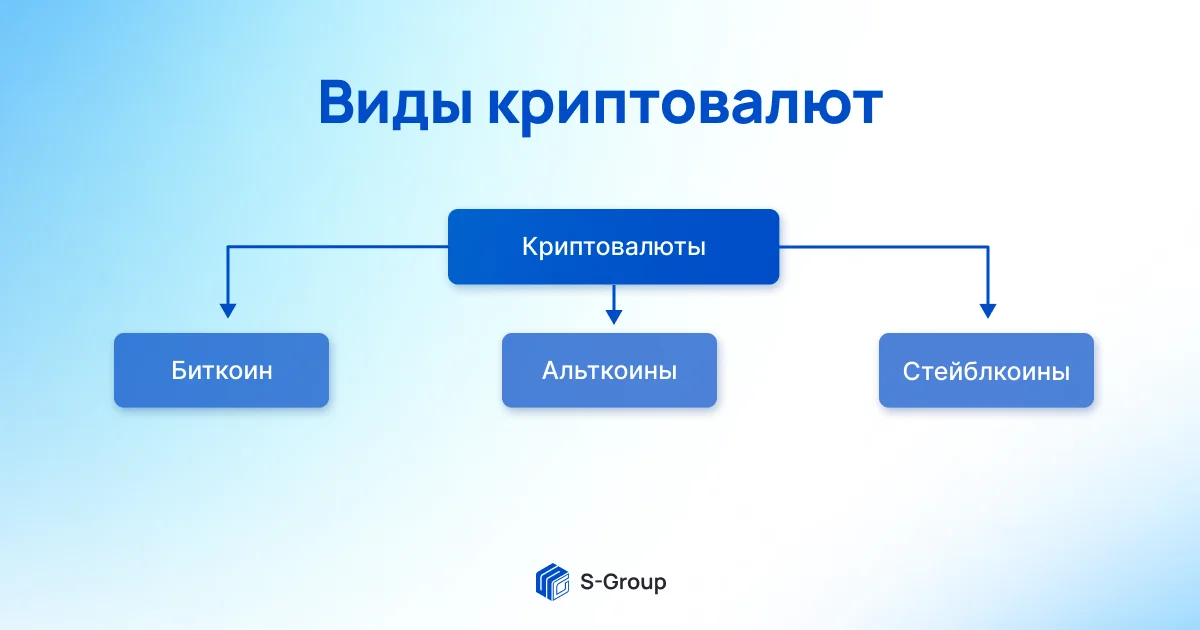 Виды криптовалют

Криптовалюты

Биткоин

Альткоины

Стейблкоины

S-Group